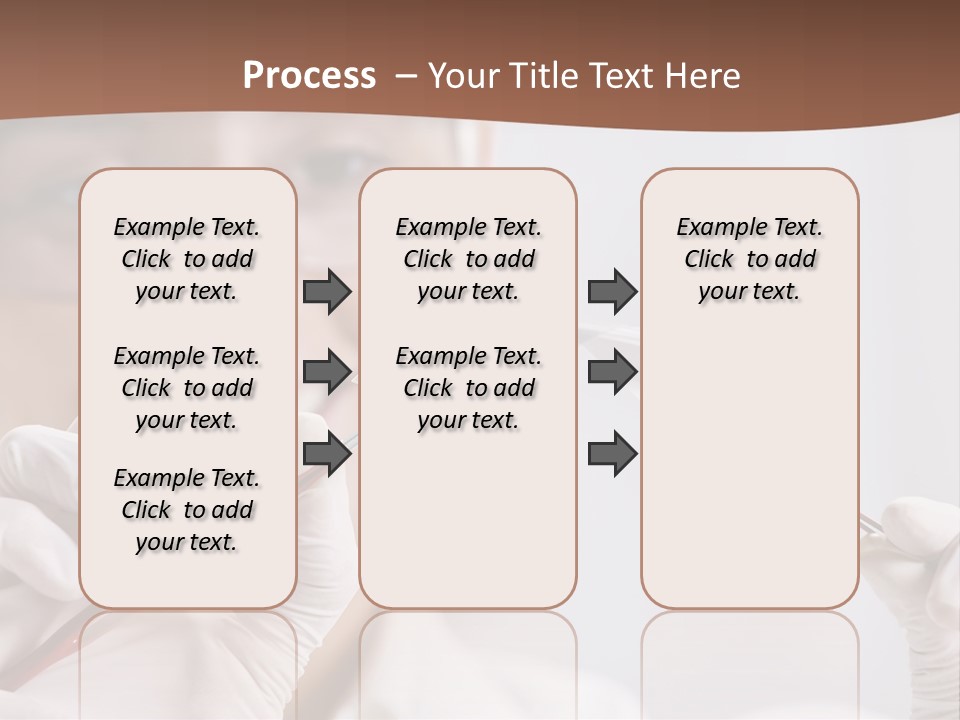 Process – Your Title Text Here

Example Text. Click to add your text.

Example Text. Click to add your text.

Example Text. Click to add your text.

Example Text. Click to add your text.

Example Text. Click to add your text.

Example Text. Click to add your text.